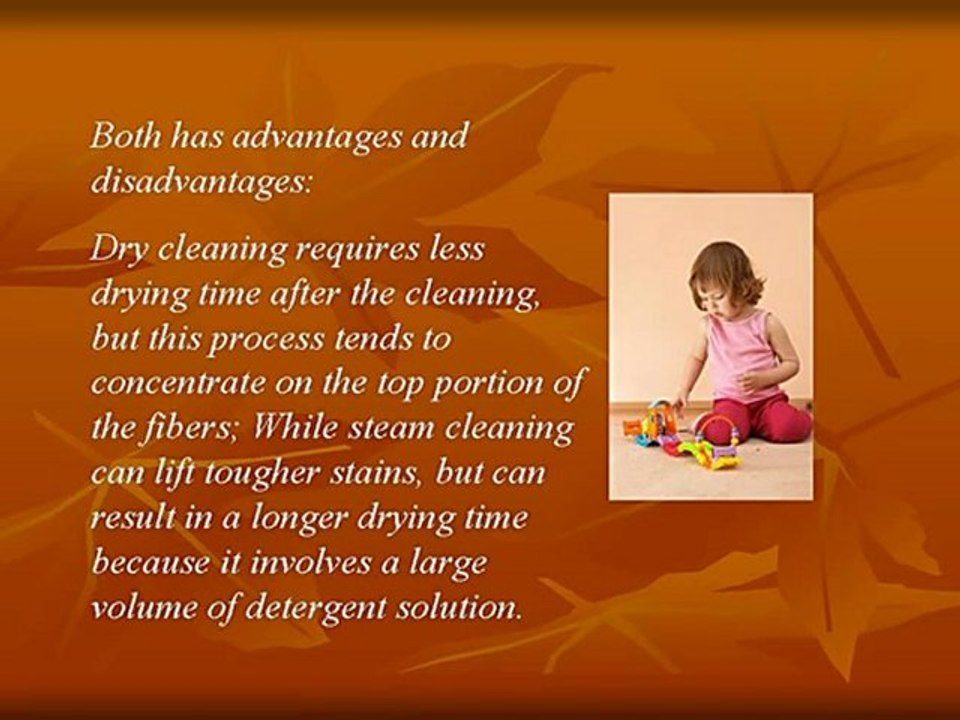 Both has advantages and disadvantages:

Dry cleaning requires less drying time after the cleaning, but this process tends to concentrate on the top portion of the fibers; While steam cleaning can lift tougher stains, but can result in a longer drying time because it involves a large volume of detergent solution.